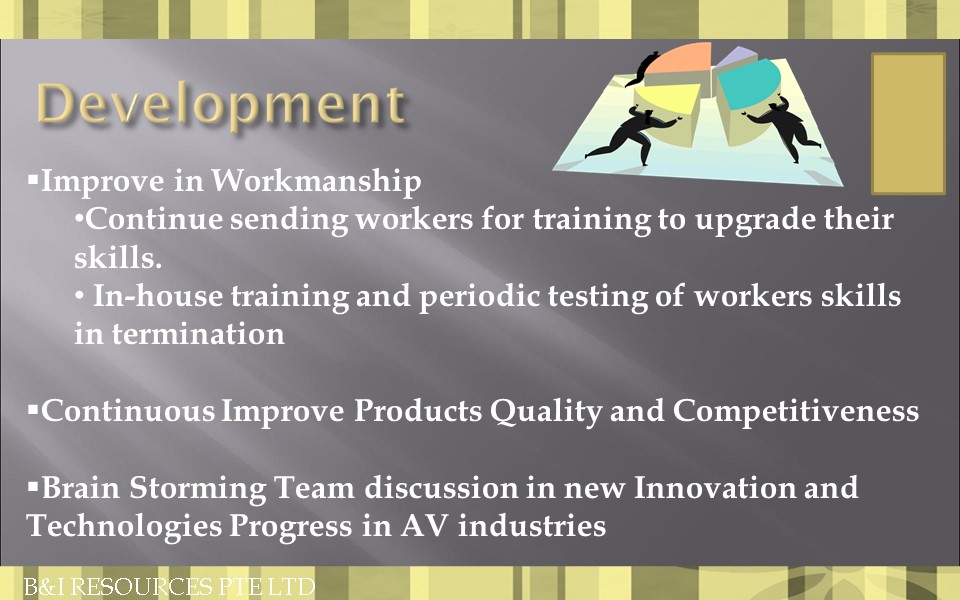 Development

▪Improve in Workmanship

•Continue sending workers for training to upgrade their skills.

• In-house training and periodic testing of workers skills in termination

▪Continuous Improve Products Quality and Competitiveness

▪Brain Storming Team discussion in new Innovation and Technologies Progress in AV industries

B&I RESOURCES PTE LTD